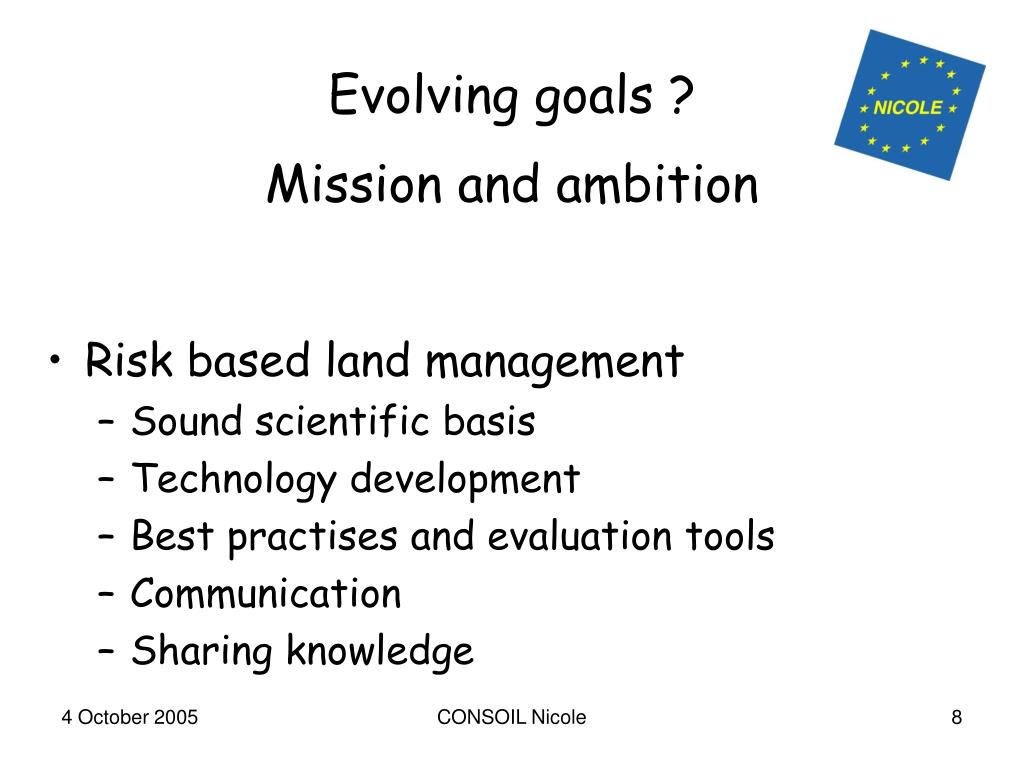 Evolving goals ?

Mission and ambition

NICOLE

• Risk based land management
– Sound scientific basis
– Technology development
– Best practises and evaluation tools
– Communication
– Sharing knowledge

4 October 2005

CONSOIL Nicole

8